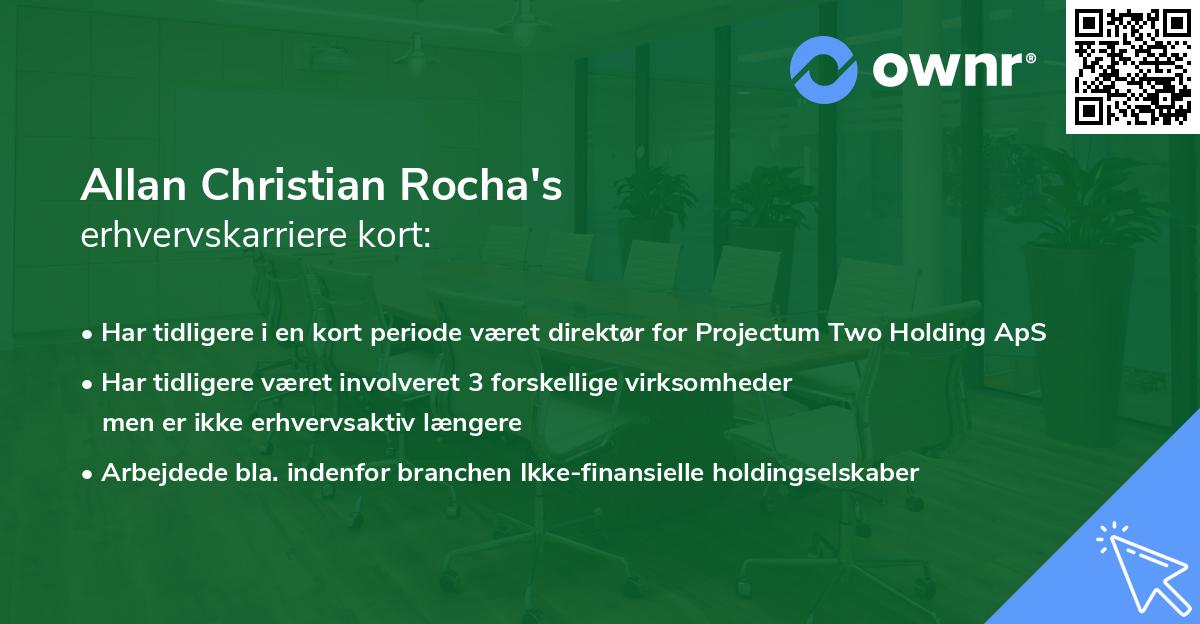 ownr®

Allan Christian Rocha's
erhvervskarriere kort:

• Har tidligere i en kort periode været direktør for Projectum Two Holding ApS
• Har tidligere været involveret 3 forskellige virksomheder men er ikke erhvervsaktiv længere
• Arbejdede bla. indenfor branchen Ikke-finansielle holdingselskaber